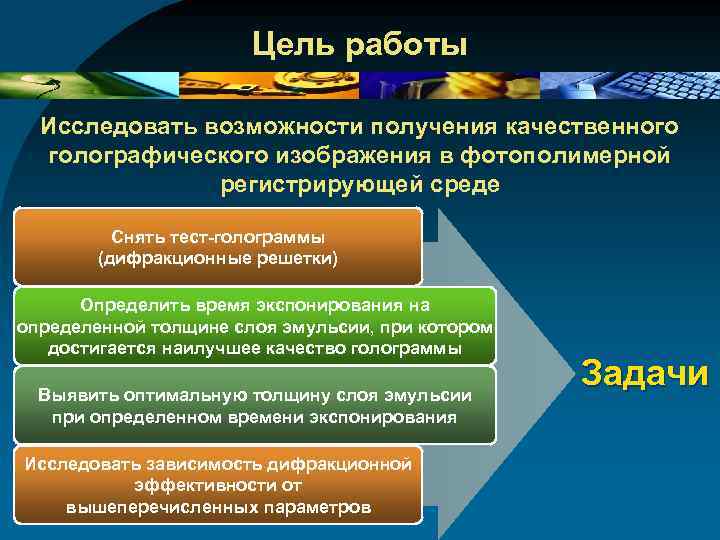 Цель работы

Исследовать возможности получения качественного голографического изображения в фотополимерной регистрирующей среде

Снять тест-голограммы (дифракционные решетки)

Определить время экспонирования на определенной толщине слоя эмульсии, при котором достигается наилучшее качество голограммы

Выявить оптимальную толщину слоя эмульсии при определенном времени экспонирования

Исследовать зависимость дифракционной эффективности от вышеперечисленных параметров

Задачи